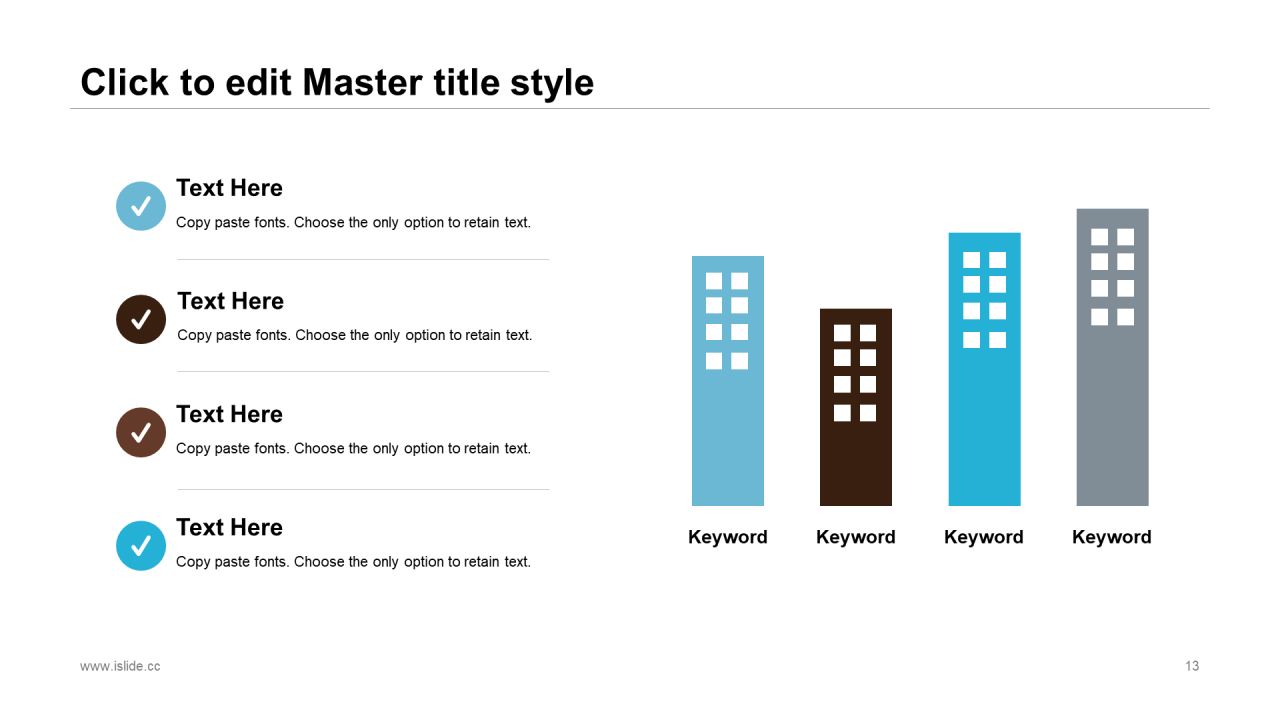 Click to edit Master title style

Text Here
Copy paste fonts. Choose the only option to retain text.

Text Here
Copy paste fonts. Choose the only option to retain text.

Text Here
Copy paste fonts. Choose the only option to retain text.

Text Here
Copy paste fonts. Choose the only option to retain text.

Keyword
Keyword
Keyword
Keyword

www.islide.cc

13